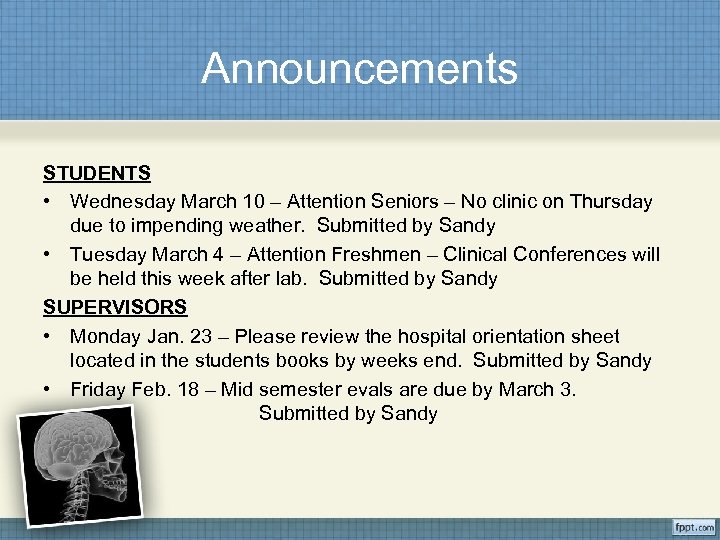 Announcements

STUDENTS

• Wednesday March 10 – Attention Seniors – No clinic on Thursday due to impending weather. Submitted by Sandy

• Tuesday March 4 – Attention Freshmen – Clinical Conferences will be held this week after lab. Submitted by Sandy

SUPERVISORS

• Monday Jan. 23 – Please review the hospital orientation sheet located in the students books by weeks end. Submitted by Sandy

• Friday Feb. 18 – Mid semester evals are due by March 3. Submitted by Sandy

fppt.com